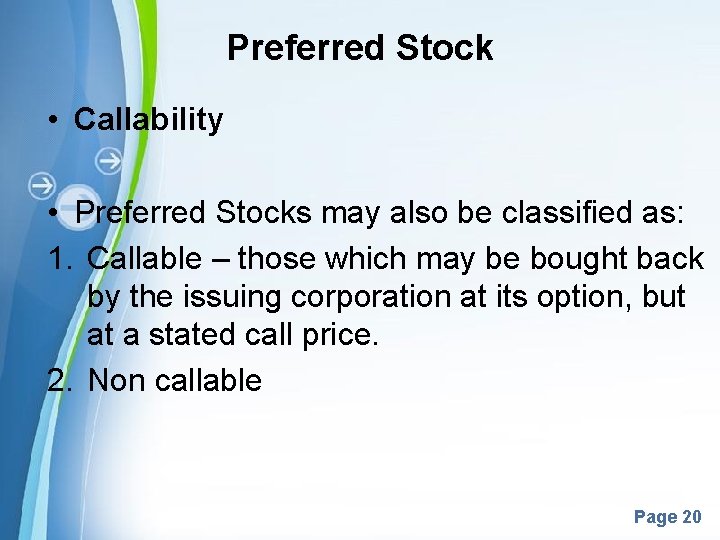 Preferred Stock

• Callability

• Preferred Stocks may also be classified as:

1. Callable – those which may be bought back by the issuing corporation at its option, but at a stated call price.

2. Non callable

Page 20